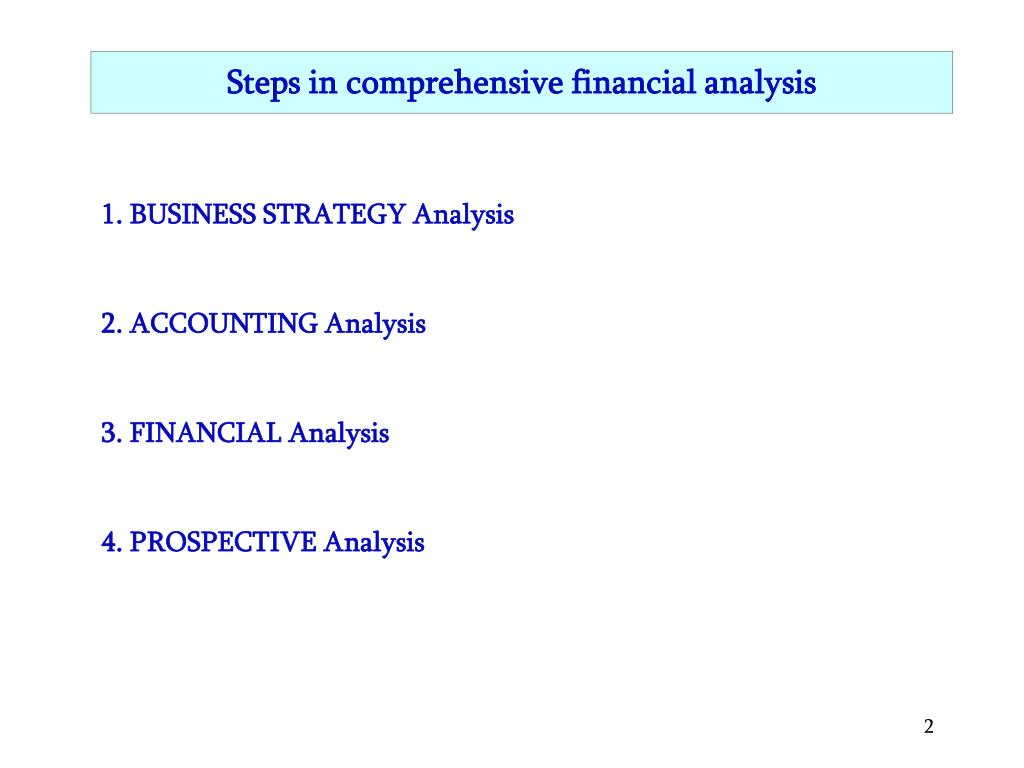 Steps in comprehensive financial analysis

1. BUSINESS STRATEGY Analysis

2. ACCOUNTING Analysis

3. FINANCIAL Analysis

4. PROSPECTIVE Analysis

2